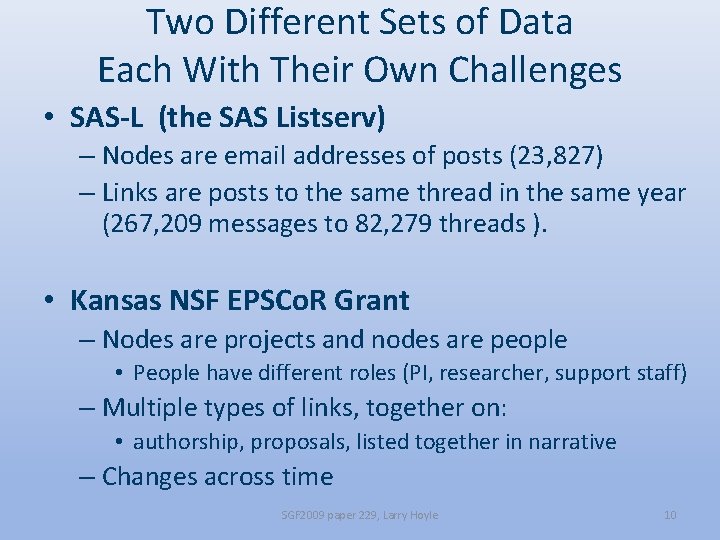 Two Different Sets of Data
Each With Their Own Challenges

• SAS-L (the SAS Listserv)
– Nodes are email addresses of posts (23,827)
– Links are posts to the same thread in the same year (267,209 messages to 82,279 threads ).

• Kansas NSF EPSCoR Grant
– Nodes are projects and nodes are people
• People have different roles (PI, researcher, support staff)
– Multiple types of links, together on:
• authorship, proposals, listed together in narrative
– Changes across time

SGF2009 paper 229, Larry Hoyle

10